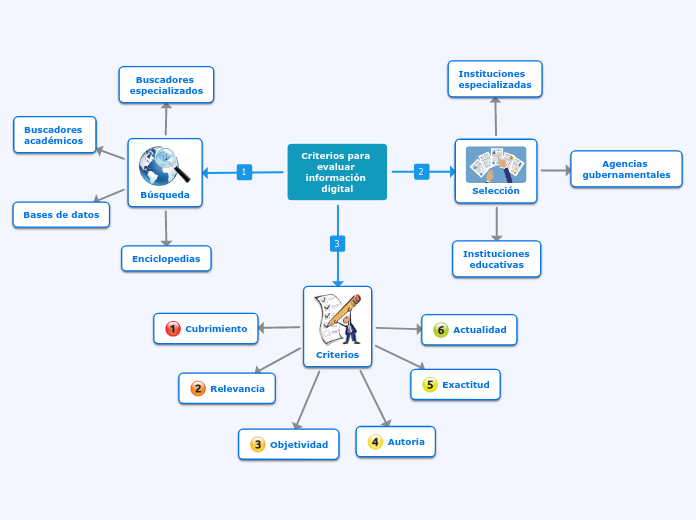 Criterios para evaluar información digital

1

Búsqueda

Buscadores especializados

Buscadores académicos

Bases de datos

Enciclopedias

2

Selección

Instituciones especializadas

Agencias gubernamentales

Instituciones educativas

3

Criterios

1 Cubrimiento

2 Relevancia

3 Objetividad

4 Autoría

5 Exactitud

6 Actualidad